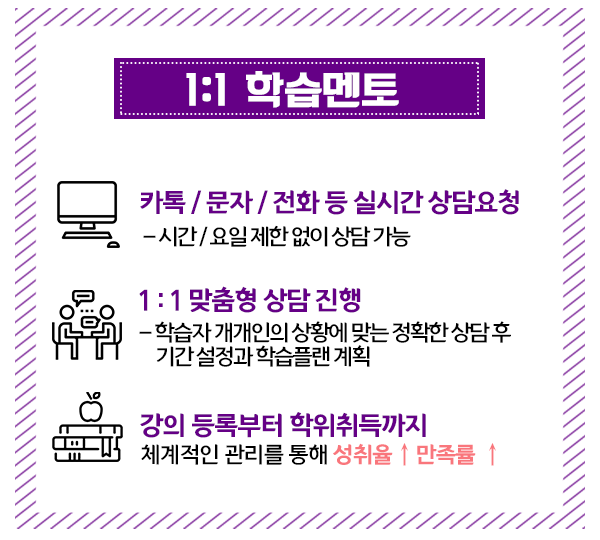 1:1 학습멘토

카톡 / 문자 / 전화 등 실시간 상담요청
– 시간 / 요일 제한 없이 상담 가능

1 : 1 맞춤형 상담 진행
– 학습자 개개인의 상황에 맞는 정확한 상담 후 기간 설정과 학습플랜 계획

강의 등록부터 학위취득까지
체계적인 관리를 통해 성취율 ↑ 만족률 ↑